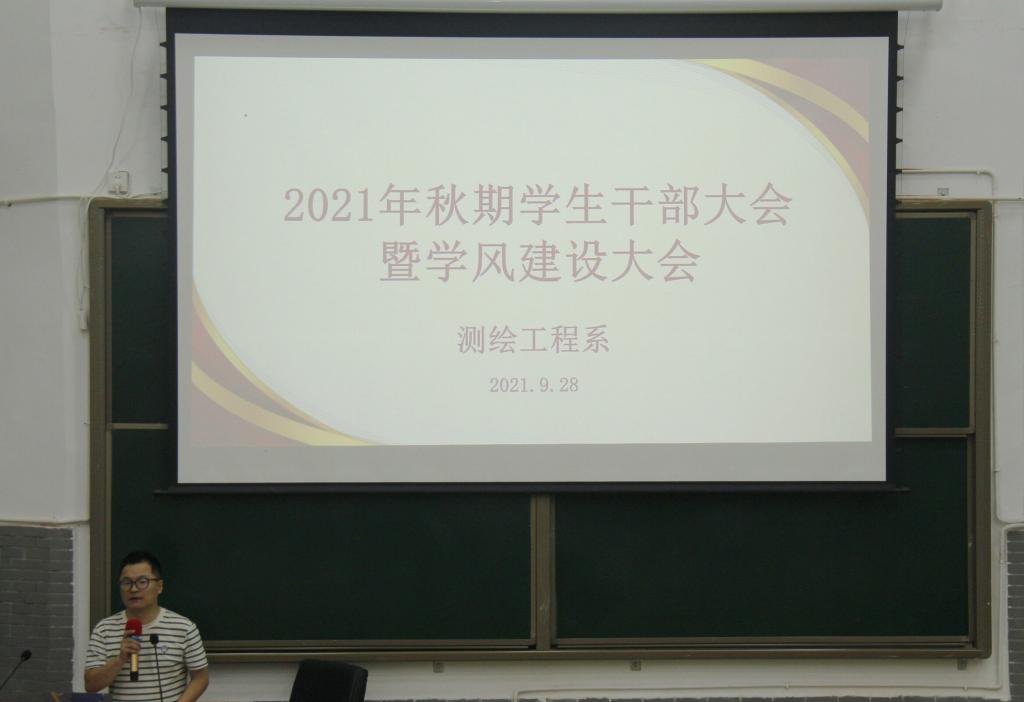 2021年秋期学生干部大会
暨学风建设大会

测绘工程系

2021.9.28